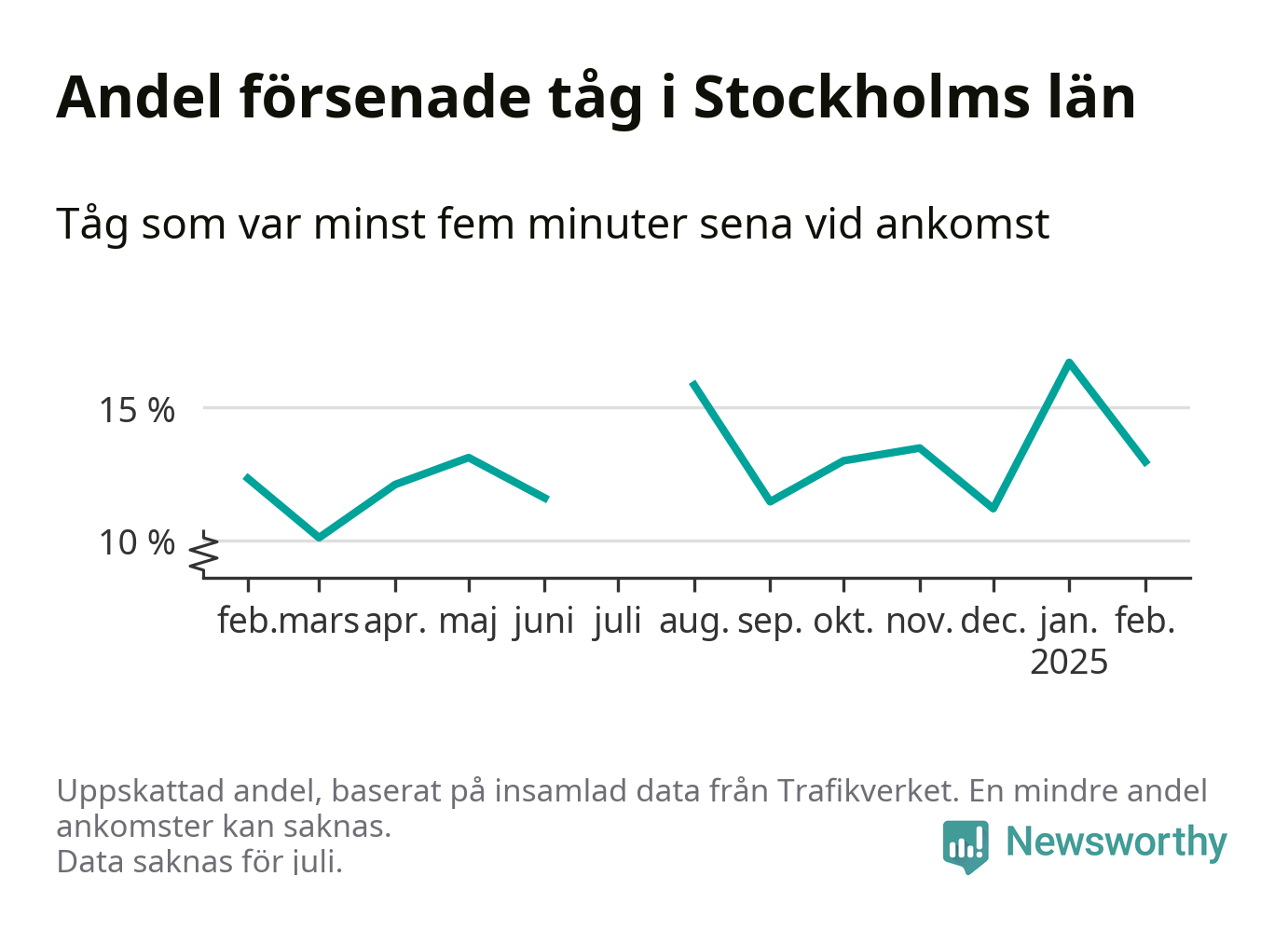 Andel försenade tåg i Stockholms län

Tåg som var minst fem minuter sena vid ankomst

15 %

10 %

feb. mars apr. maj juni juli aug. sep. okt. nov. dec. jan. 2025 feb.

Uppskattad andel, baserat på insamlad data från Trafikverket. En mindre andel ankomster kan saknas.
Data saknas för juli.

Newsworthy